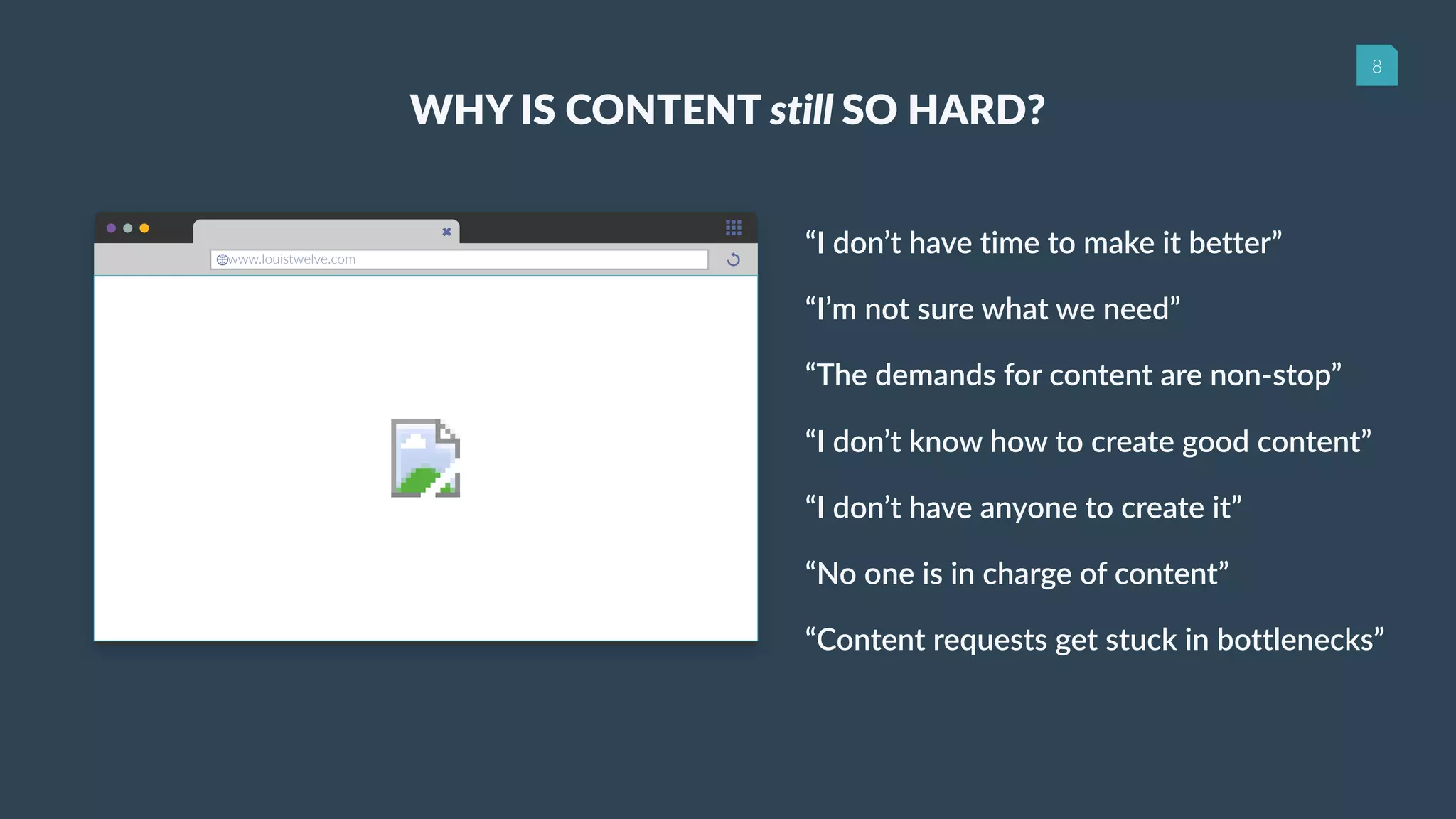 8

WHY IS CONTENT still SO HARD?

www.louistwelve.com

“I don’t have time to make it better”

“I’m not sure what we need”

“The demands for content are non-stop”

“I don’t know how to create good content”

“I don’t have anyone to create it”

“No one is in charge of content”

“Content requests get stuck in bottlenecks”